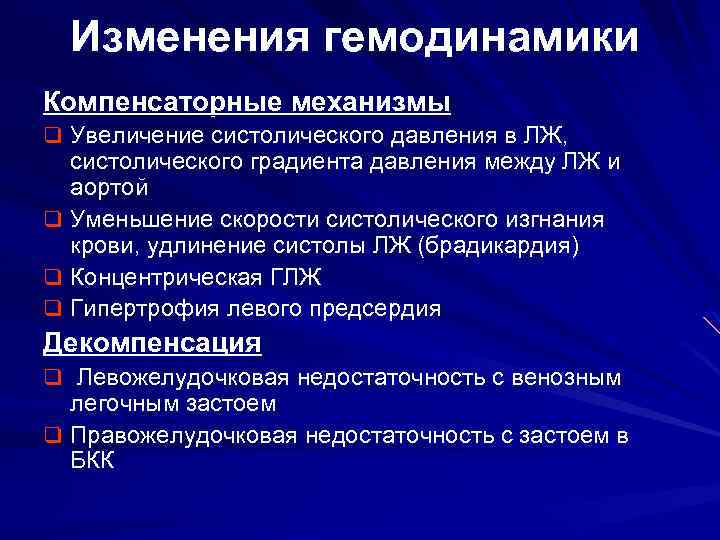 Изменения гемодинамики

Компенсаторные механизмы

❑ Увеличение систолического давления в ЛЖ, систолического градиента давления между ЛЖ и аортой

❑ Уменьшение скорости систолического изгнания крови, удлинение систолы ЛЖ (брадикардия)

❑ Концентрическая ГЛЖ

❑ Гипертрофия левого предсердия

Декомпенсация

❑ Левожелудочковая недостаточность с венозным легочным застоем

❑ Правожелудочковая недостаточность с застоем в БКК